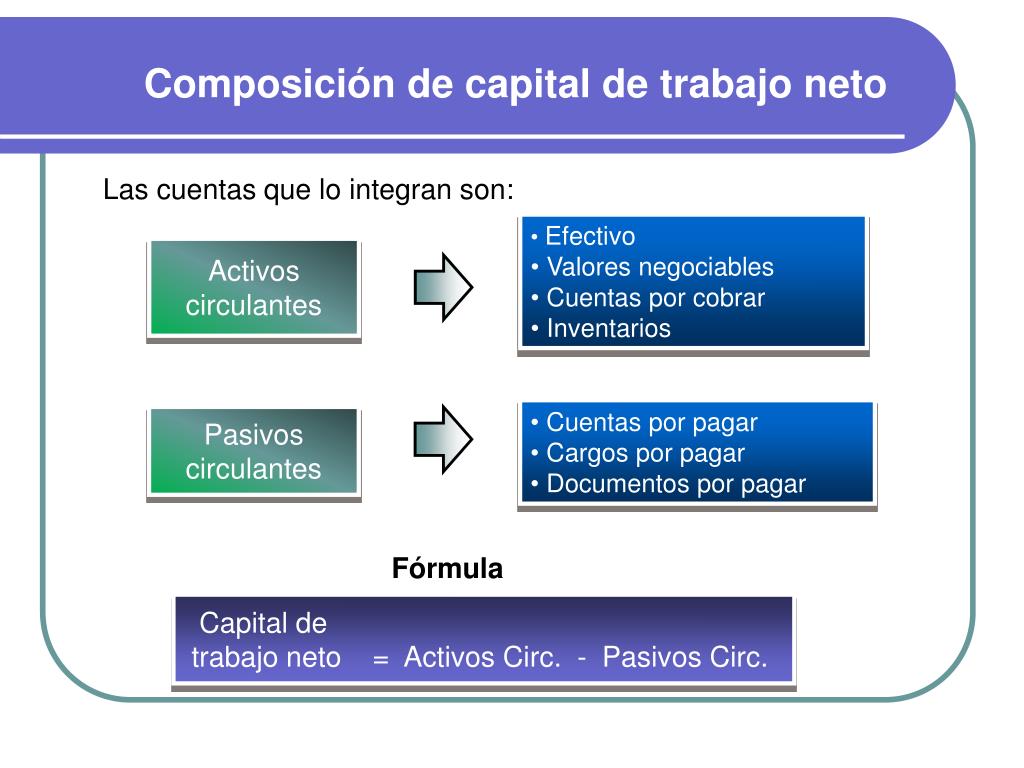 Composición de capital de trabajo neto

Las cuentas que lo integran son:

Activos circulantes

• Efectivo
• Valores negociables
• Cuentas por cobrar
• Inventarios

Pasivos circulantes

• Cuentas por pagar
• Cargos por pagar
• Documentos por pagar

Fórmula

Capital de trabajo neto = Activos Circ. - Pasivos Circ.